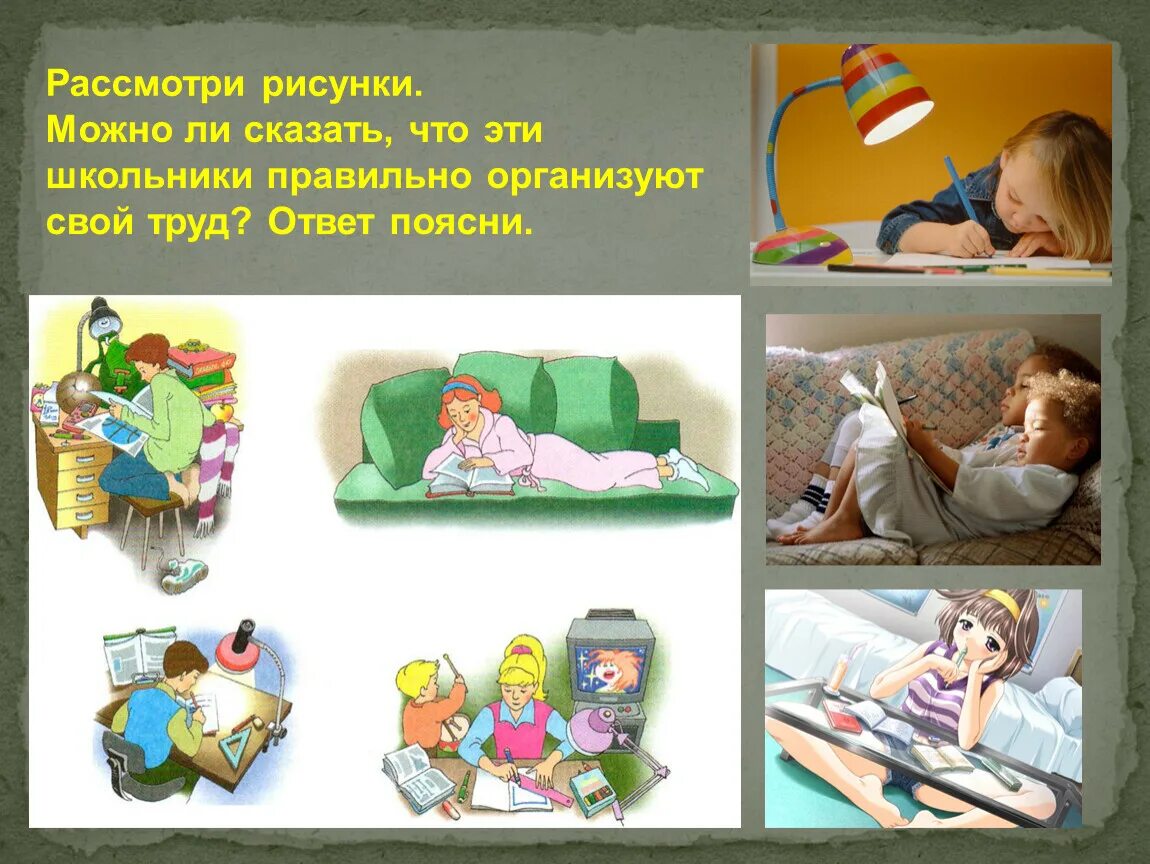 Рассмотри рисунки.
Можно ли сказать, что эти школьники правильно организуют свой труд? Ответ поясни.